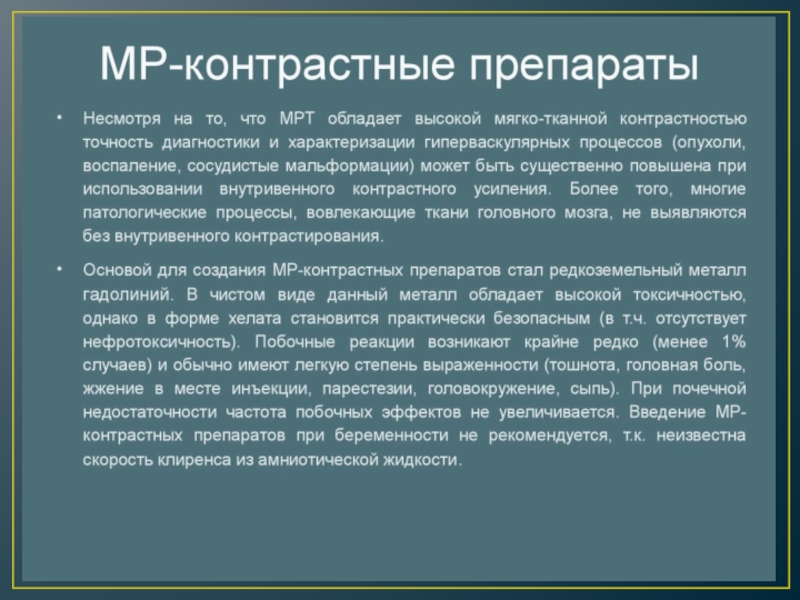 МР-контрастные препараты

• Несмотря на то, что МРТ обладает высокой мягко-тканной контрастностью точность диагностики и характеризации гиперваскулярных процессов (опухоли, воспаление, сосудистые мальформации) может быть существенно повышена при использовании внутривенного контрастного усиления. Более того, многие патологические процессы, вовлекающие ткани головного мозга, не выявляются без внутривенного контрастирования.

• Основой для создания МР-контрастных препаратов стал редкоземельный металл гадолиний. В чистом виде данный металл обладает высокой токсичностью, однако в форме хелата становится практически безопасным (в т.ч. отсутствует нефротоксичность). Побочные реакции возникают крайне редко (менее 1% случаев) и обычно имеют легкую степень выраженности (тошнота, головная боль, жжение в месте инъекции, парестезии, головокружение, сыпь). При почечной недостаточности частота побочных эффектов не увеличивается. Введение МР-контрастных препаратов при беременности не рекомендуется, т.к. неизвестна скорость клиренса из амниотической жидкости.